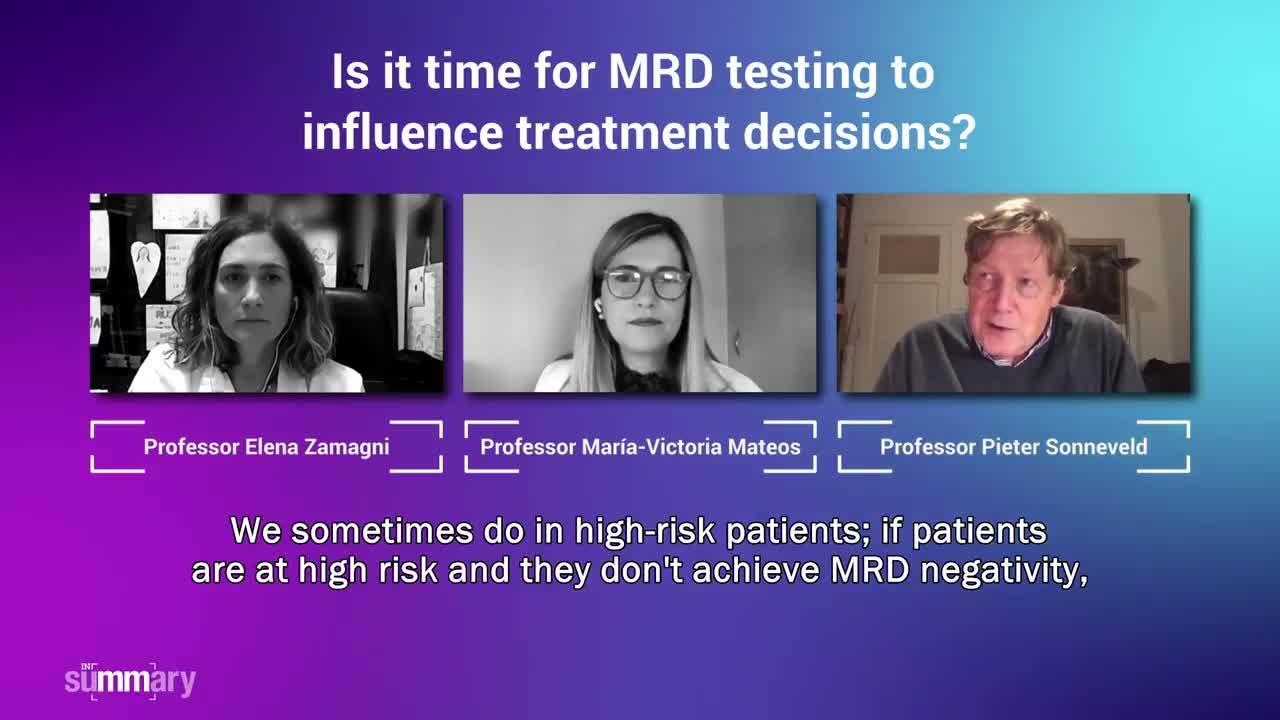 Is it time for MRD testing to influence treatment decisions?

Professor Elena Zamagni

Professor María-Victoria Mateos

Professor Pieter Sonneveld

We sometimes do in high-risk patients; if patients are at high risk and they don't achieve MRD negativity,

IN summary